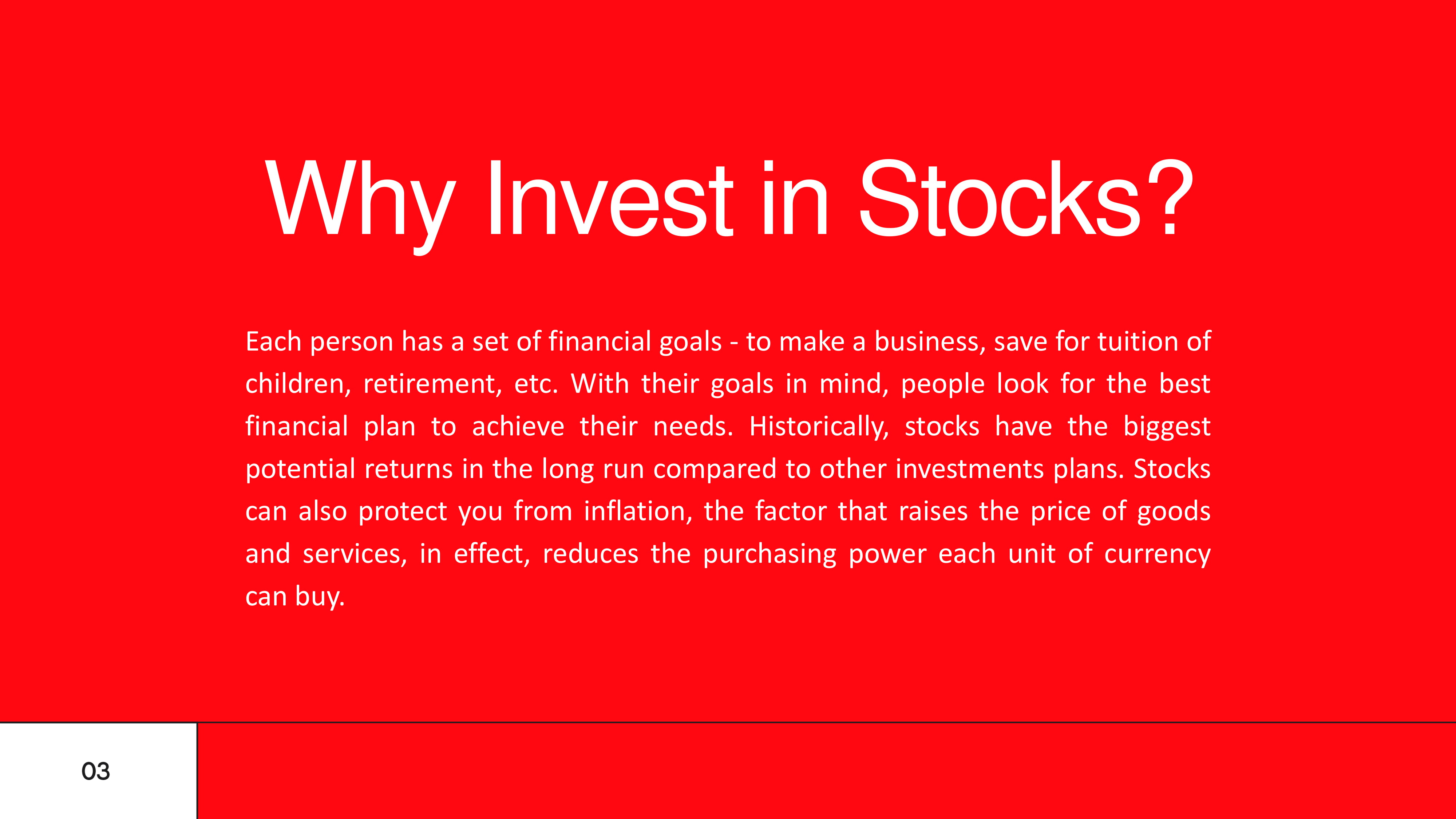 Why Invest in Stocks?

Each person has a set of financial goals - to make a business, save for tuition of children, retirement, etc. With their goals in mind, people look for the best financial plan to achieve their needs. Historically, stocks have the biggest potential returns in the long run compared to other investments plans. Stocks can also protect you from inflation, the factor that raises the price of goods and services, in effect, reduces the purchasing power each unit of currency can buy.

03